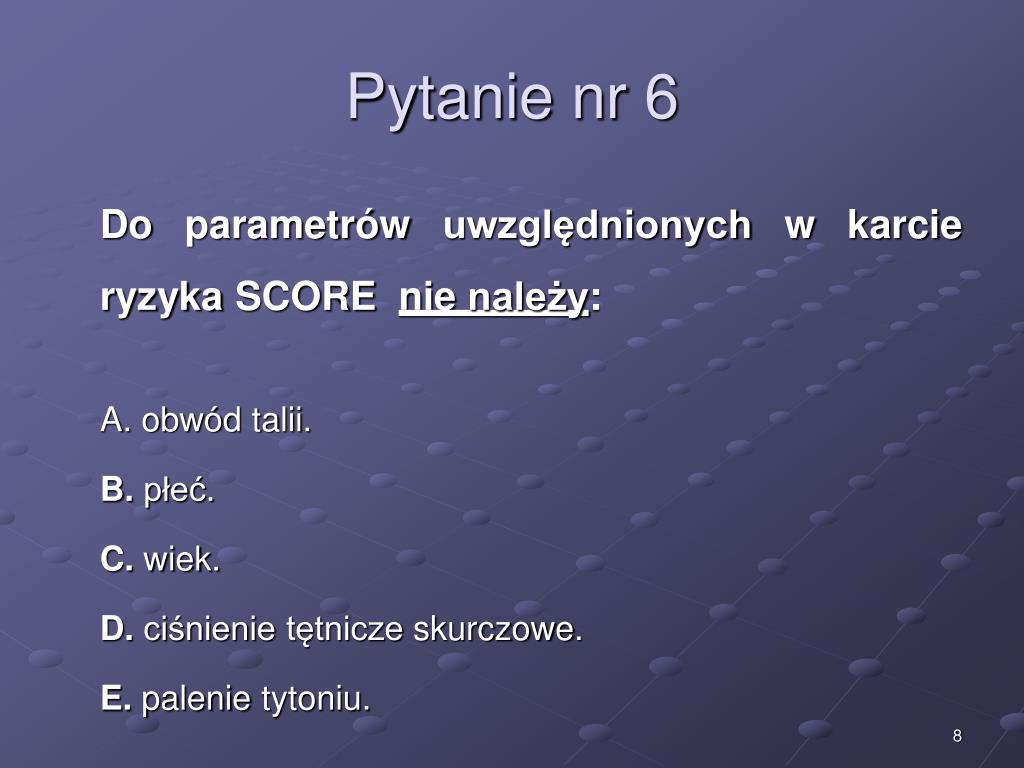 Pytanie nr 6

Do parametrów uwzględnionych w karcie ryzyka SCORE nie należy:

A. obwód talii.

B. płeć.

C. wiek.

D. ciśnienie tętnicze skurczowe.

E. palenie tytoniu.

8